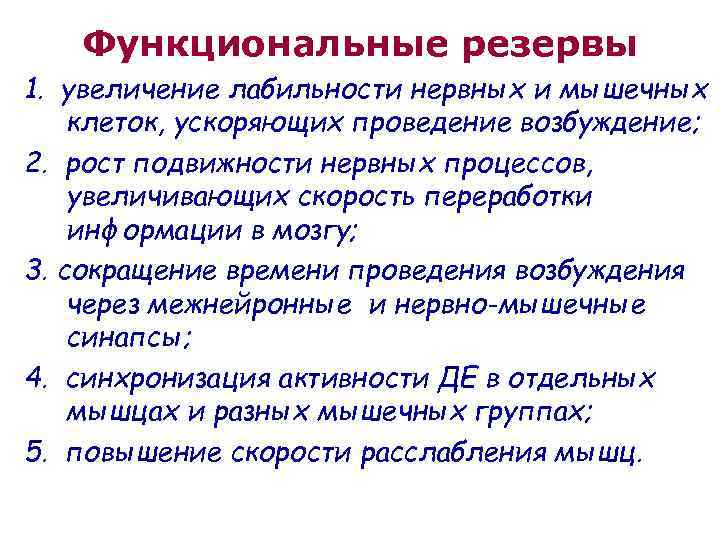 Функциональные резервы

1. увеличение лабильности нервных и мышечных клеток, ускоряющих проведение возбуждение;
2. рост подвижности нервных процессов, увеличивающих скорость переработки информации в мозгу;
3. сокращение времени проведения возбуждения через межнейронные и нервно-мышечные синапсы;
4. синхронизация активности ДЕ в отдельных мышцах и разных мышечных группах;
5. повышение скорости расслабления мышц.